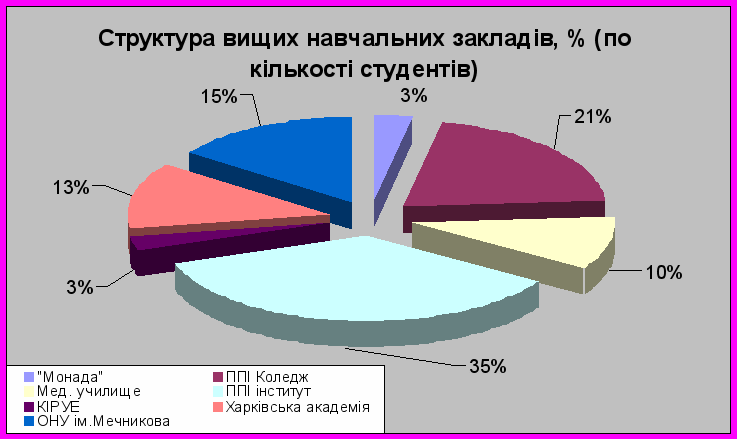 Структура вищих навчальних закладів, % (по кількості студентів)

3%
21%
10%
35%
3%
13%
15%

"Монада"
ППІ Коледж
Мед. училище
ППІ інститут
КІРУЕ
Харківська академія
ОНУ ім.Мечникова